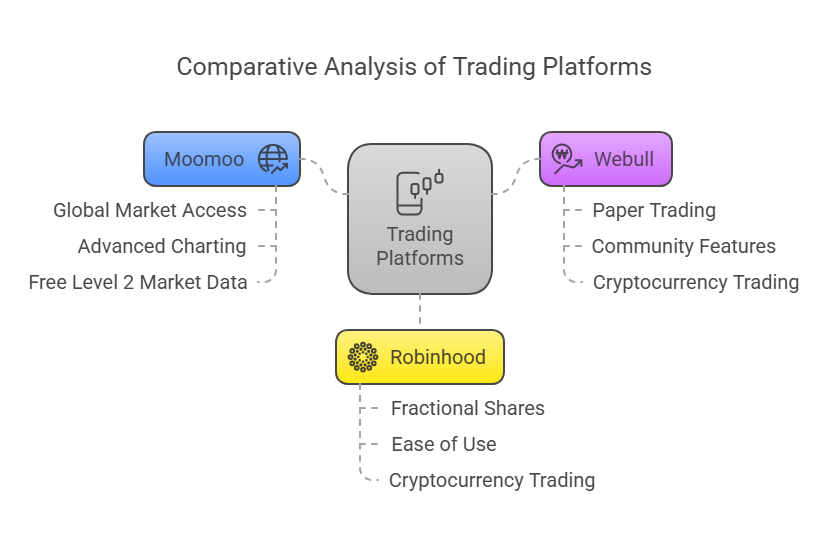 Comparative Analysis of Trading Platforms

Moomoo

Global Market Access

Advanced Charting

Free Level 2 Market Data

Trading Platforms

Webull

Paper Trading

Community Features

Cryptocurrency Trading

Robinhood

Fractional Shares

Ease of Use

Cryptocurrency Trading